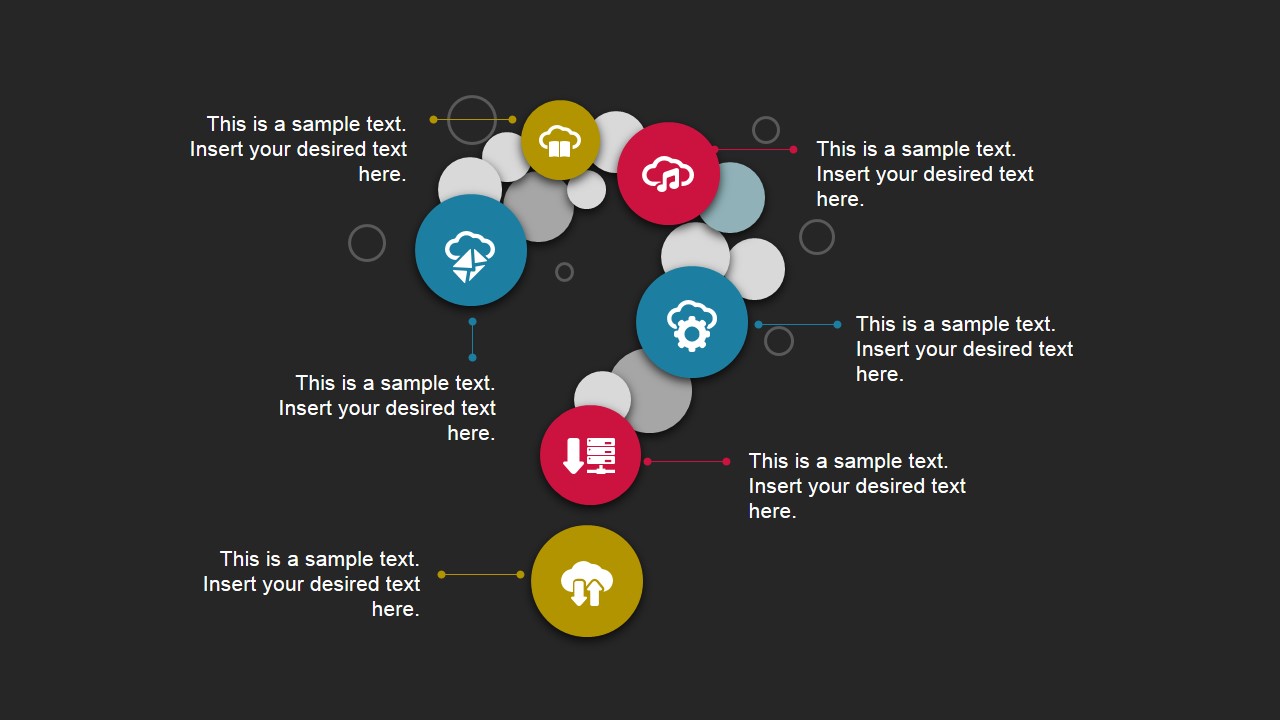 This is a sample text. Insert your desired text here.

This is a sample text. Insert your desired text here.

This is a sample text. Insert your desired text here.

This is a sample text. Insert your desired text here.

This is a sample text. Insert your desired text here.

This is a sample text. Insert your desired text here.